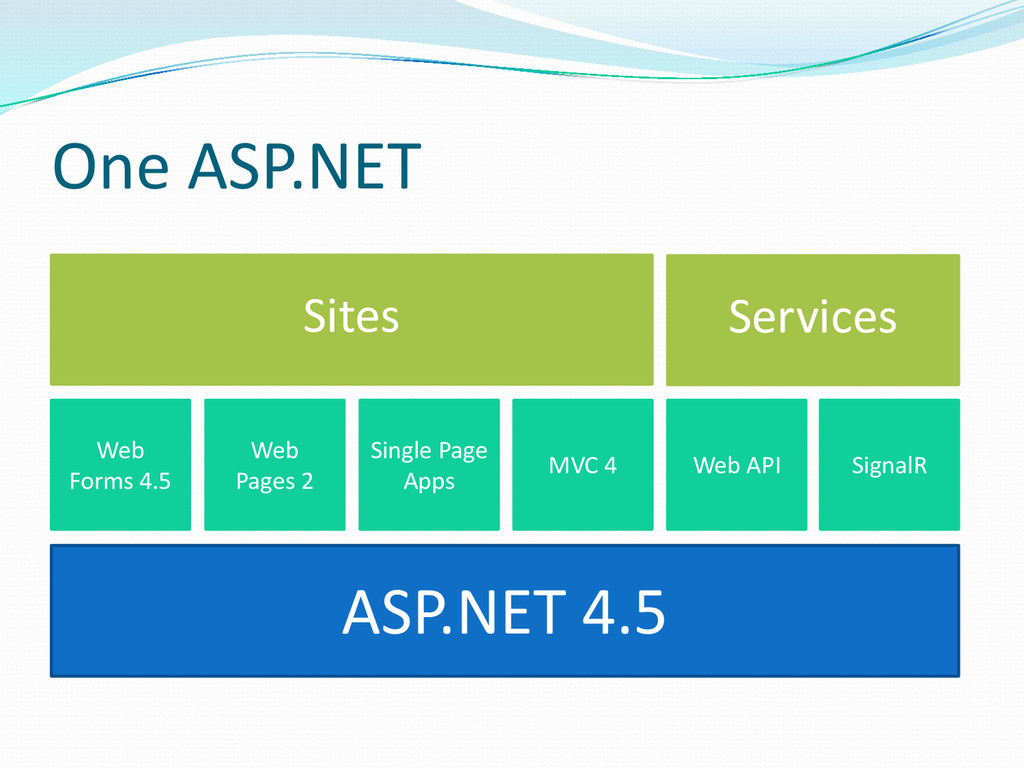 One ASP.NET

Sites

Services

Web Forms 4.5

Web Pages 2

Single Page Apps

MVC 4

Web API

SignalR

ASP.NET 4.5